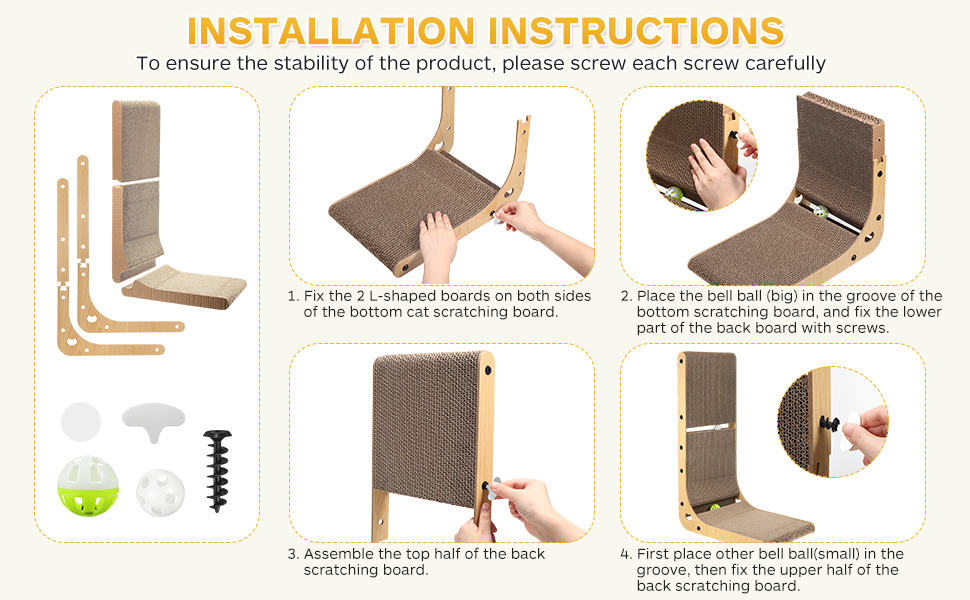 INSTALLATION INSTRUCTIONS

To ensure the stability of the product, please screw each screw carefully

1. Fix the 2 L-shaped boards on both sides of the bottom cat scratching board.

2. Place the bell ball (big) in the groove of the bottom scratching board, and fix the lower part of the back board with screws.

3. Assemble the top half of the back scratching board.

4. First place other bell ball(small) in the groove, then fix the upper half of the back scratching board.